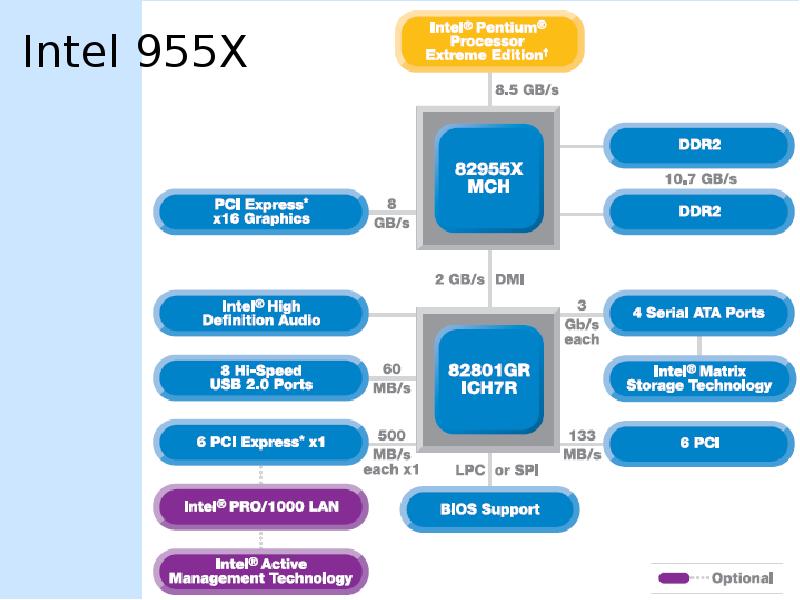 Intel 955X

Intel® Pentium® Processor Extreme Edition†

8.5 GB/s

82955X MCH

DDR2

10.7 GB/s

DDR2

PCI Express* x16 Graphics

8 GB/s

2 GB/s DMI

Intel® High Definition Audio

82801GR ICH7R

3 Gb/s each

4 Serial ATA Ports

Intel® Matrix Storage Technology

8 Hi-Speed USB 2.0 Ports

60 MB/s

6 PCI Express* x1

500 MB/s each x1

133 MB/s

6 PCI

LPC or SPI

BIOS Support

Intel® PRO/1000 LAN

Intel® Active Management Technology

Optional